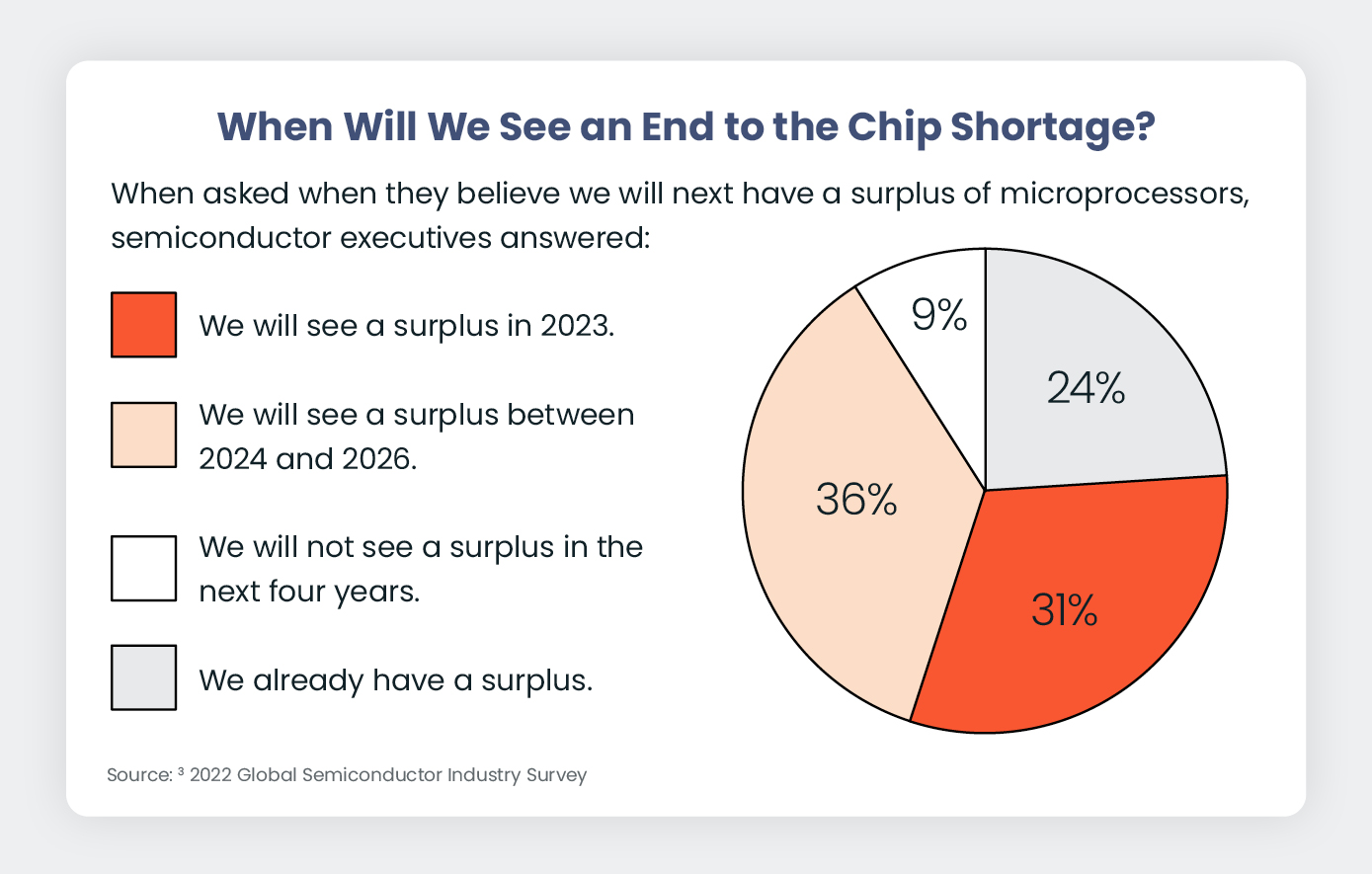 When Will We See an End to the Chip Shortage?

When asked when they believe we will next have a surplus of microprocessors, semiconductor executives answered:

We will see a surplus in 2023.

We will see a surplus between 2024 and 2026.

We will not see a surplus in the next four years.

We already have a surplus.

9%

24%

36%

31%

Source: ³ 2022 Global Semiconductor Industry Survey